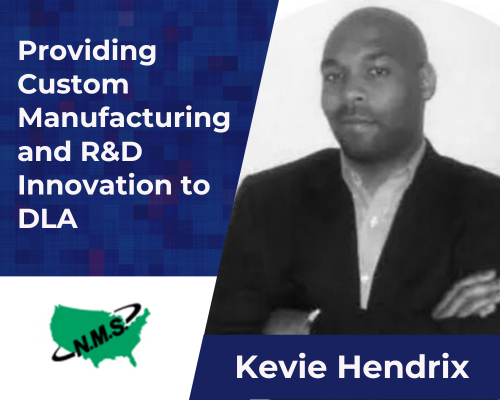 Providing Custom Manufacturing and R&D Innovation to DLA

N.M.S.

Kevie Hendrix